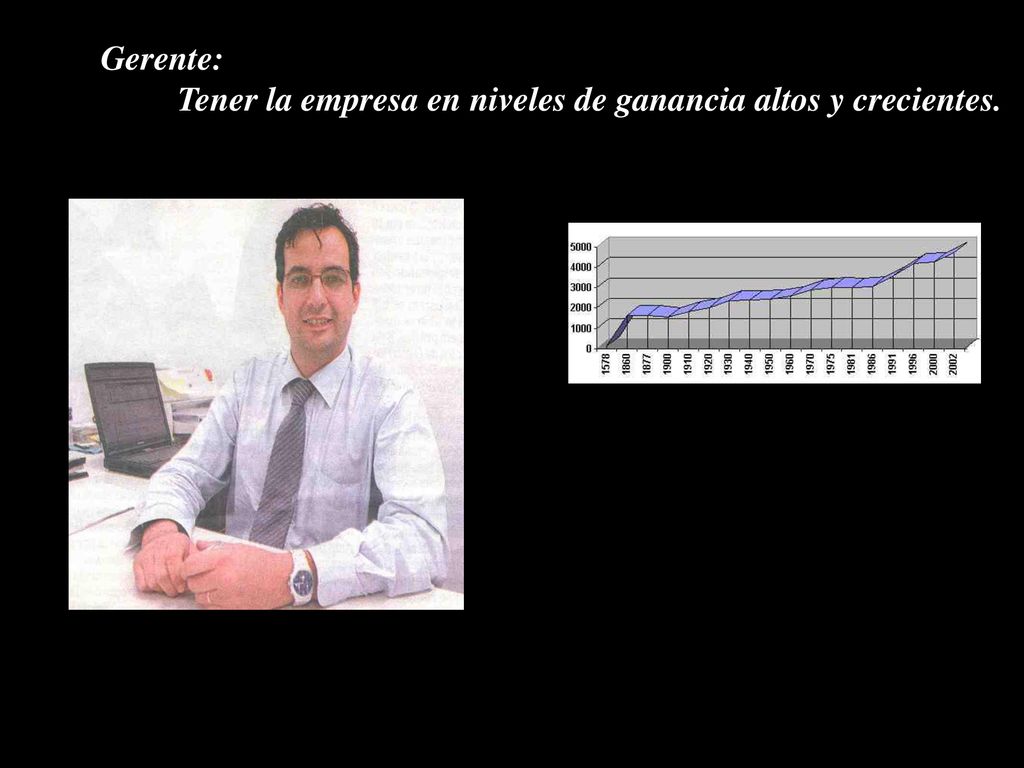 Gerente:
Tener la empresa en niveles de ganancia altos y crecientes.

5000
4000
3000
2000
1000
0
1578
1860
1877
1900
1910
1920
1930
1940
1950
1960
1970
1975
1981
1986
1991
1996
2000
2002